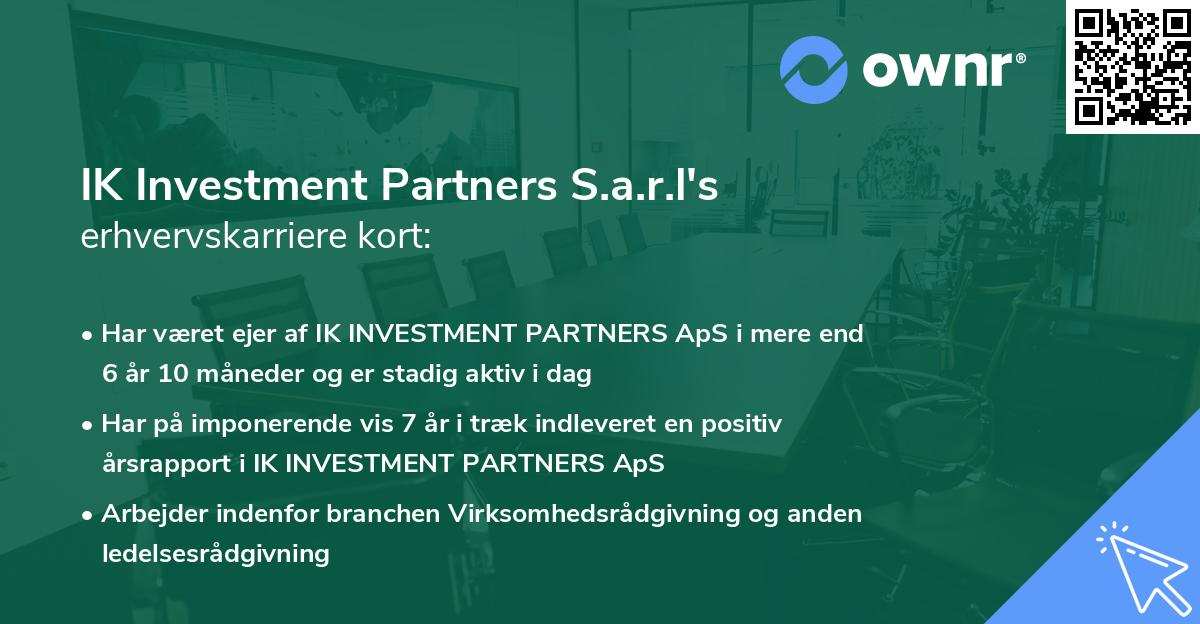 ownr®

IK Investment Partners S.a.r.l's
erhvervskarriere kort:

• Har været ejer af IK INVESTMENT PARTNERS ApS i mere end 6 år 10 måneder og er stadig aktiv i dag

• Har på imponerende vis 7 år i træk indleveret en positiv årsrapport i IK INVESTMENT PARTNERS ApS

• Arbejder indenfor branchen Virksomhedsrådgivning og anden ledelsesrådgivning